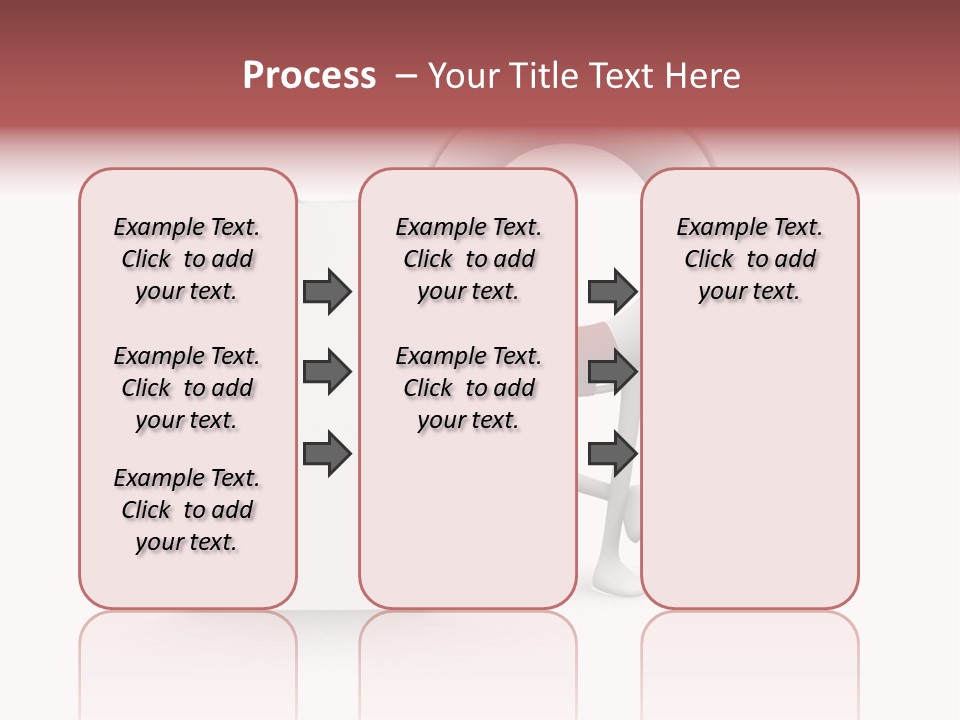 Process – Your Title Text Here

Example Text. Click to add your text.

Example Text. Click to add your text.

Example Text. Click to add your text.

Example Text. Click to add your text.

Example Text. Click to add your text.

Example Text. Click to add your text.